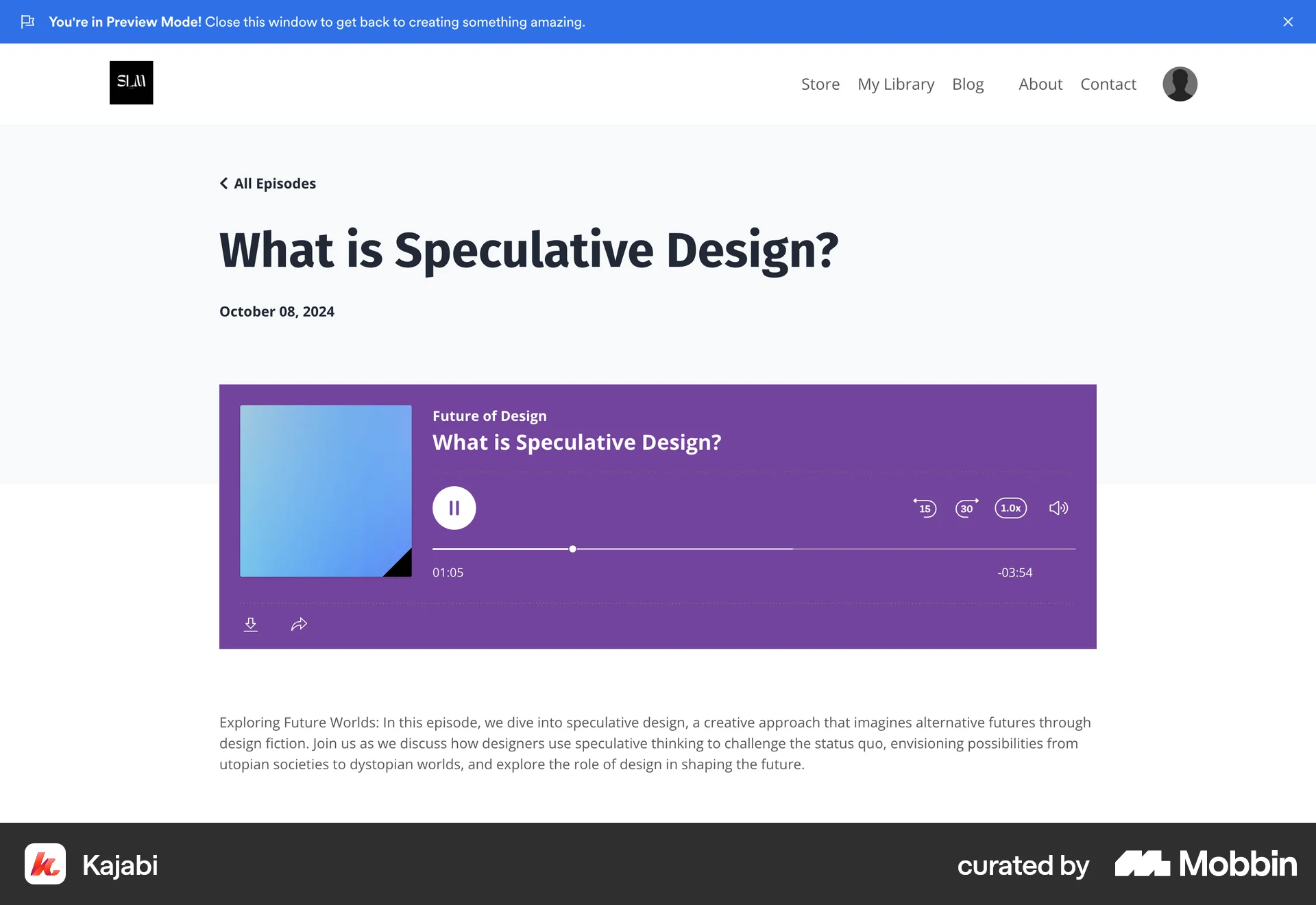 You're in Preview Mode! Close this window to get back to creating something amazing.

SLM

Store My Library Blog About Contact

All Episodes

What is Speculative Design?

October 08, 2024

Future of Design

What is Speculative Design?

15 30 1.0x

01:05 -03:54

Exploring Future Worlds: In this episode, we dive into speculative design, a creative approach that imagines alternative futures through design fiction. Join us as we discuss how designers use speculative thinking to challenge the status quo, envisioning possibilities from utopian societies to dystopian worlds, and explore the role of design in shaping the future.

Kajabi

curated by Mobbin